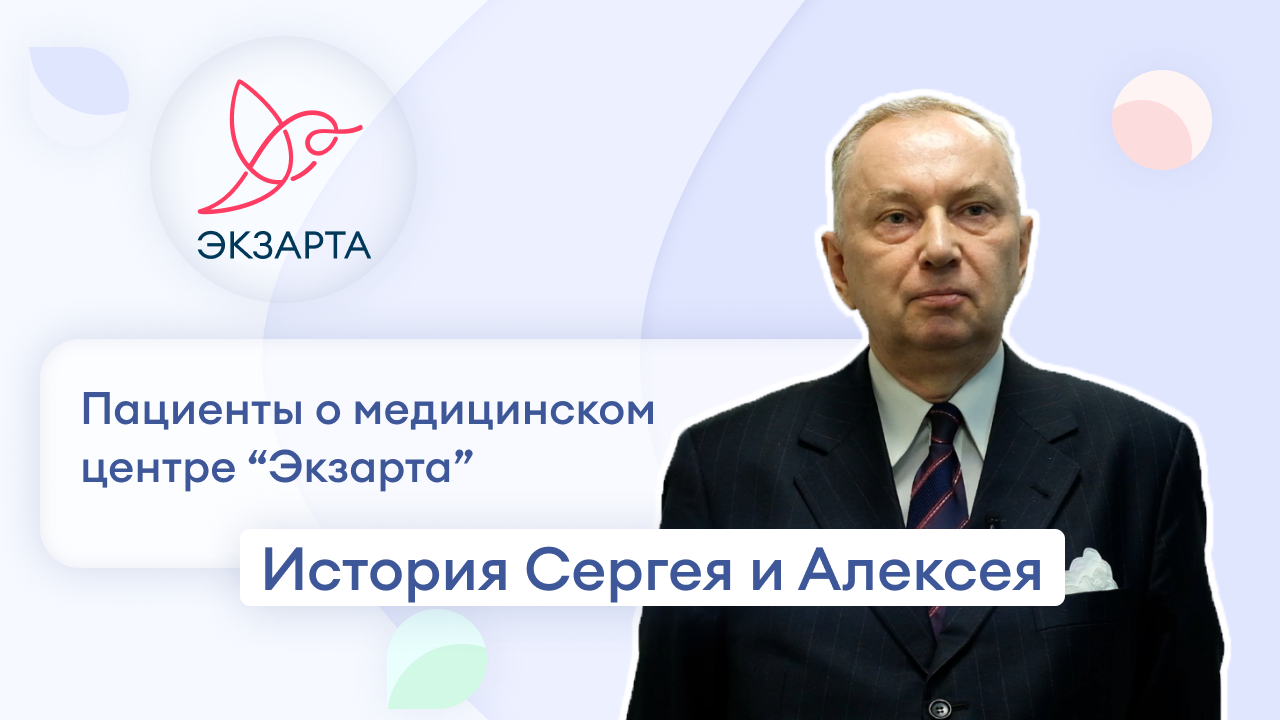 ЭКЗАРТА

Пациенты о медицинском центре “Экзарта”

История Сергея и Алексея